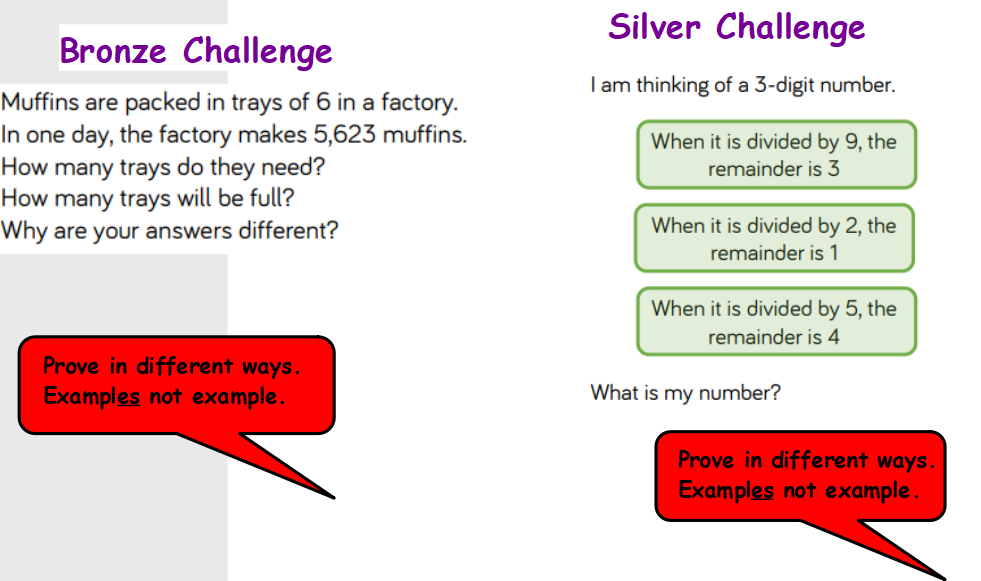 Bronze Challenge

Muffins are packed in trays of 6 in a factory. In one day, the factory makes 5,623 muffins. How many trays do they need? How many trays will be full? Why are your answers different?

Prove in different ways. Examples not example.

Silver Challenge

I am thinking of a 3-digit number.

When it is divided by 9, the remainder is 3

When it is divided by 2, the remainder is 1

When it is divided by 5, the remainder is 4

What is my number?

Prove in different ways. Examples not example.